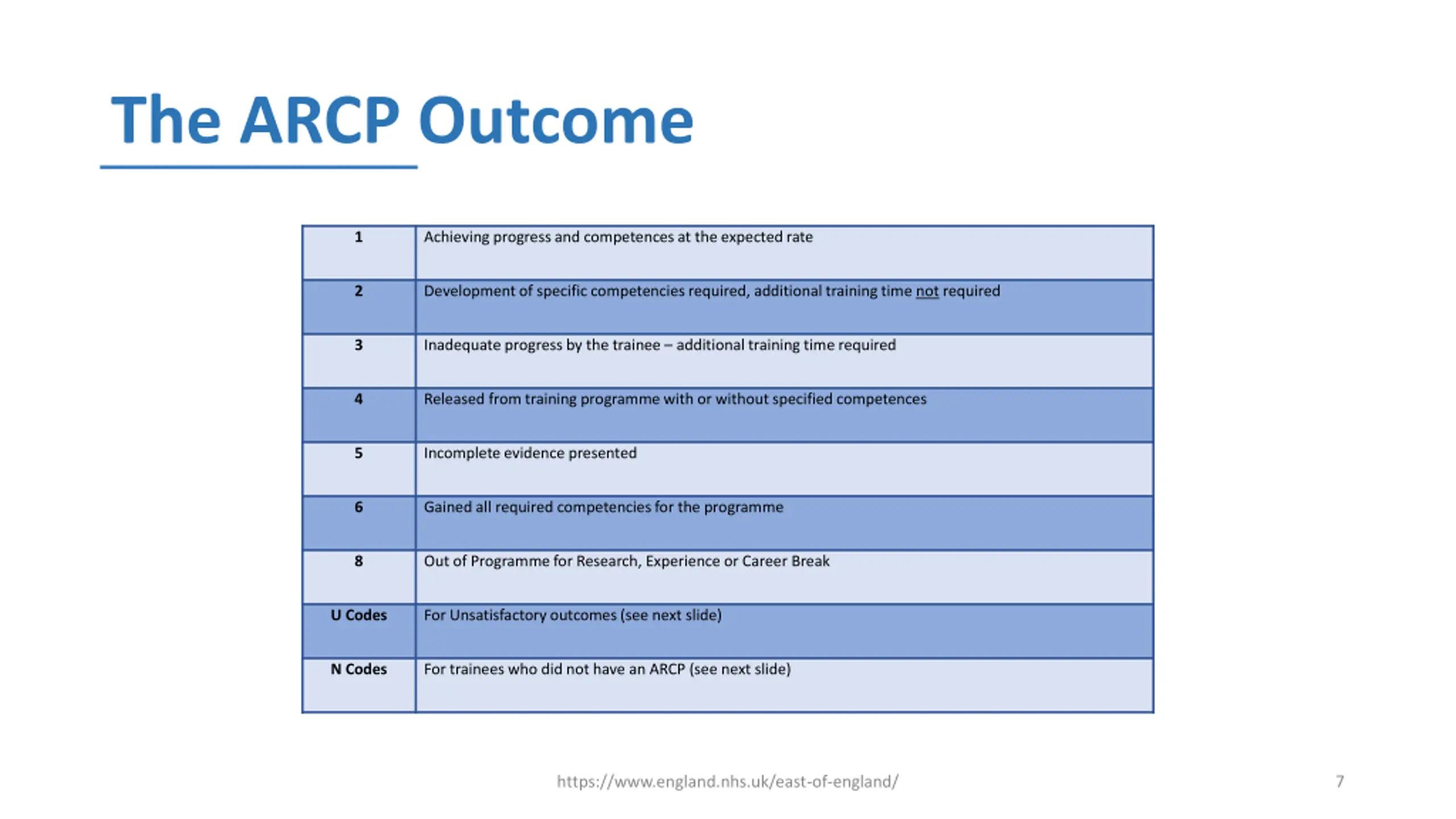 The ARCP Outcome

| 1 | Achieving progress and competences at the expected rate |
|---|---|
| 2 | Development of specific competencies required, additional training time not required |
| 3 | Inadequate progress by the trainee – additional training time required |
| 4 | Released from training programme with or without specified competences |
| 5 | Incomplete evidence presented |
| 6 | Gained all required competencies for the programme |
| 8 | Out of Programme for Research, Experience or Career Break |
| U Codes | For Unsatisfactory outcomes (see next slide) |
| N Codes | For trainees who did not have an ARCP (see next slide) |

https://www.england.nhs.uk/east-of-england/

7